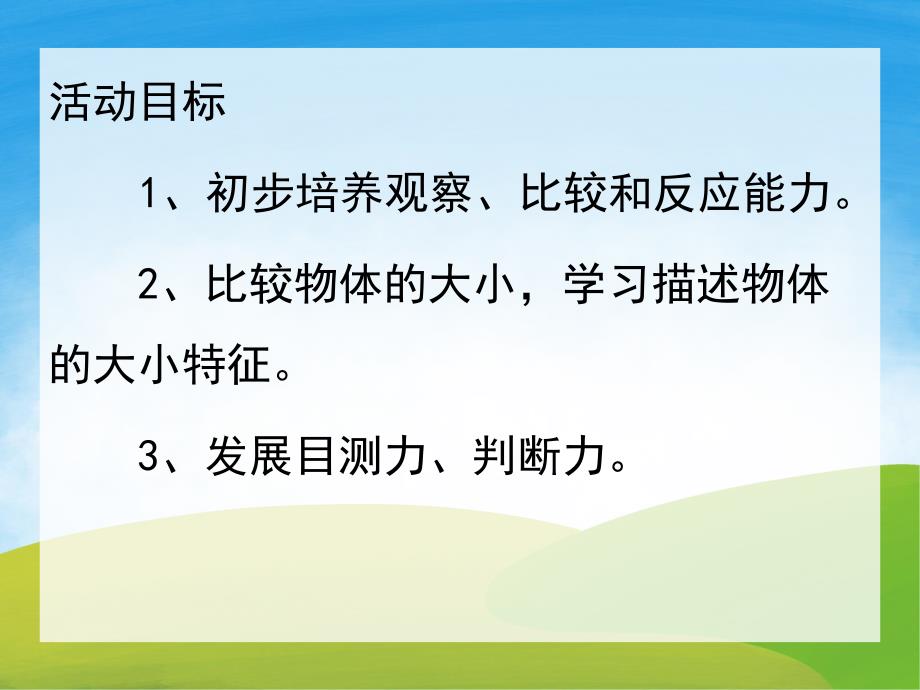 活动目标

1、初步培养观察、比较和反应能力。

2、比较物体的大小，学习描述物体的大小特征。

3、发展目测力、判断力。